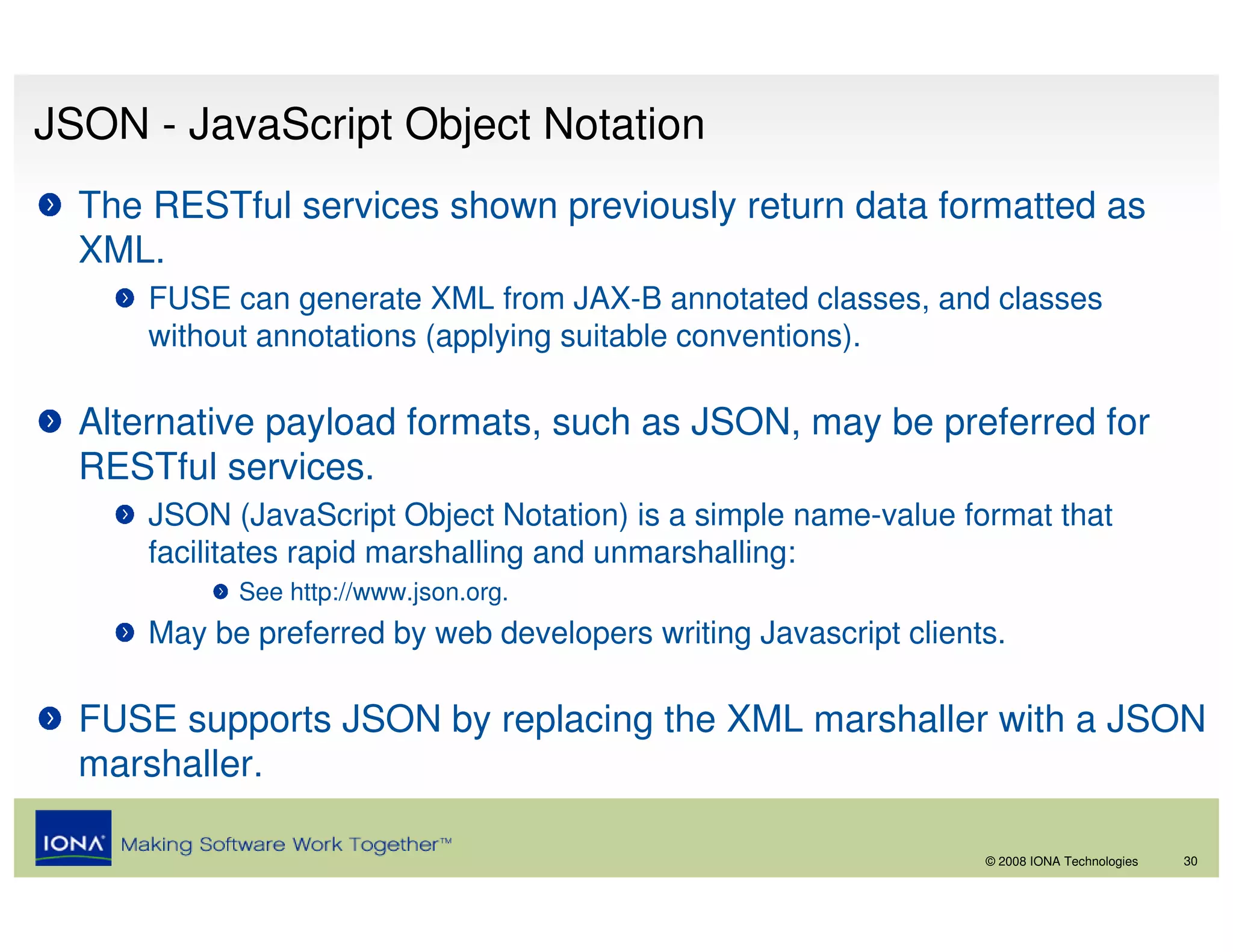 JSON - JavaScript Object Notation

The RESTful services shown previously return data formatted as XML.

FUSE can generate XML from JAX-B annotated classes, and classes without annotations (applying suitable conventions).

Alternative payload formats, such as JSON, may be preferred for RESTful services.

JSON (JavaScript Object Notation) is a simple name-value format that facilitates rapid marshalling and unmarshalling:

See http://www.json.org.

May be preferred by web developers writing Javascript clients.

FUSE supports JSON by replacing the XML marshaller with a JSON marshaller.

IONA Making Software Work Together™

© 2008 IONA Technologies 30